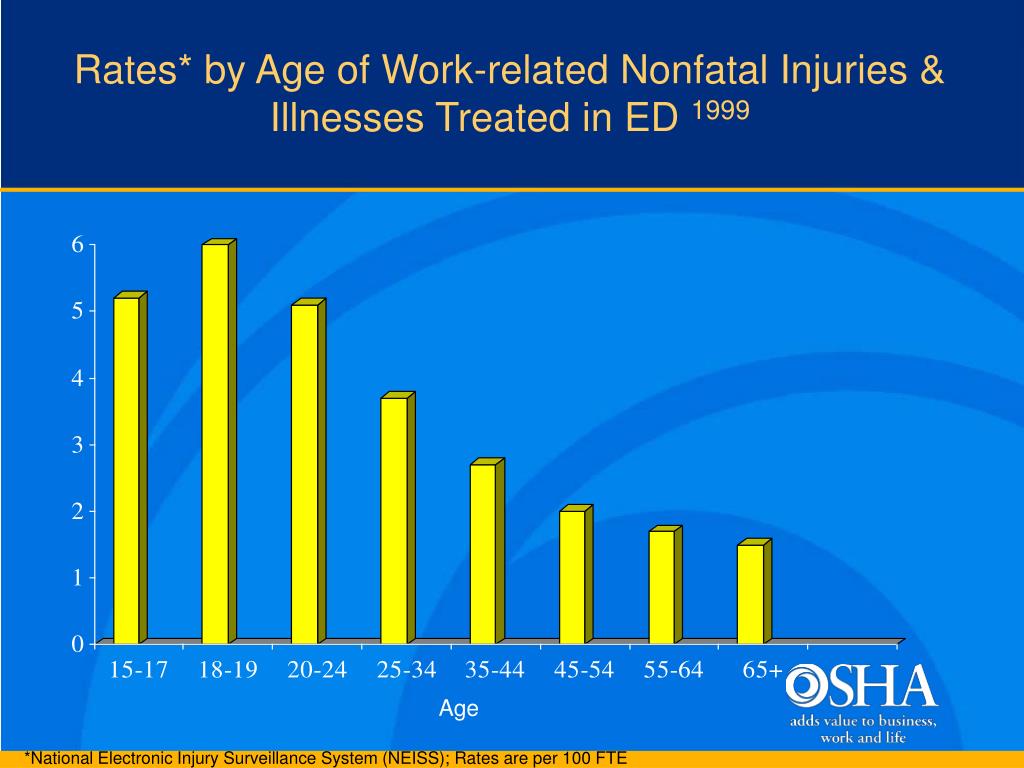 Rates* by Age of Work-related Nonfatal Injuries & Illnesses Treated in ED $^{1999}$

6
5
4
3
2
1
0

15-17 18-19 20-24 25-34 35-44 45-54 55-64 65+

Age

OSHA
adds value to business, work and life

*National Electronic Injury Surveillance System (NEISS); Rates are per 100 FTE